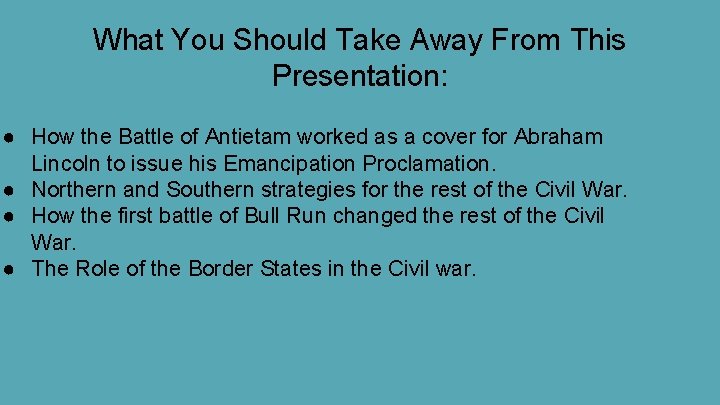 What You Should Take Away From This Presentation:

● How the Battle of Antietam worked as a cover for Abraham Lincoln to issue his Emancipation Proclamation.
● Northern and Southern strategies for the rest of the Civil War.
● How the first battle of Bull Run changed the rest of the Civil War.
● The Role of the Border States in the Civil war.